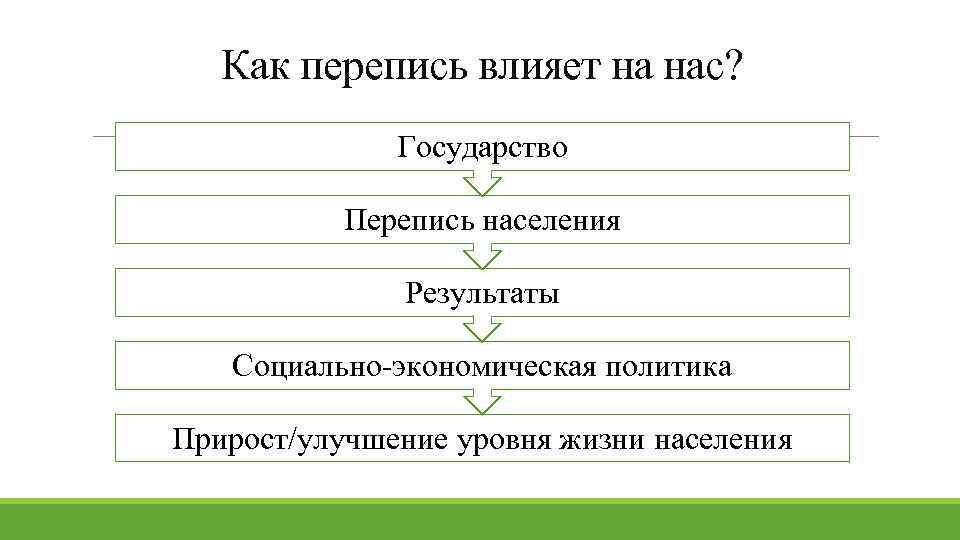 Как перепись влияет на нас?

Государство

Перепись населения

Результаты

Социально-экономическая политика

Прирост/улучшение уровня жизни населения